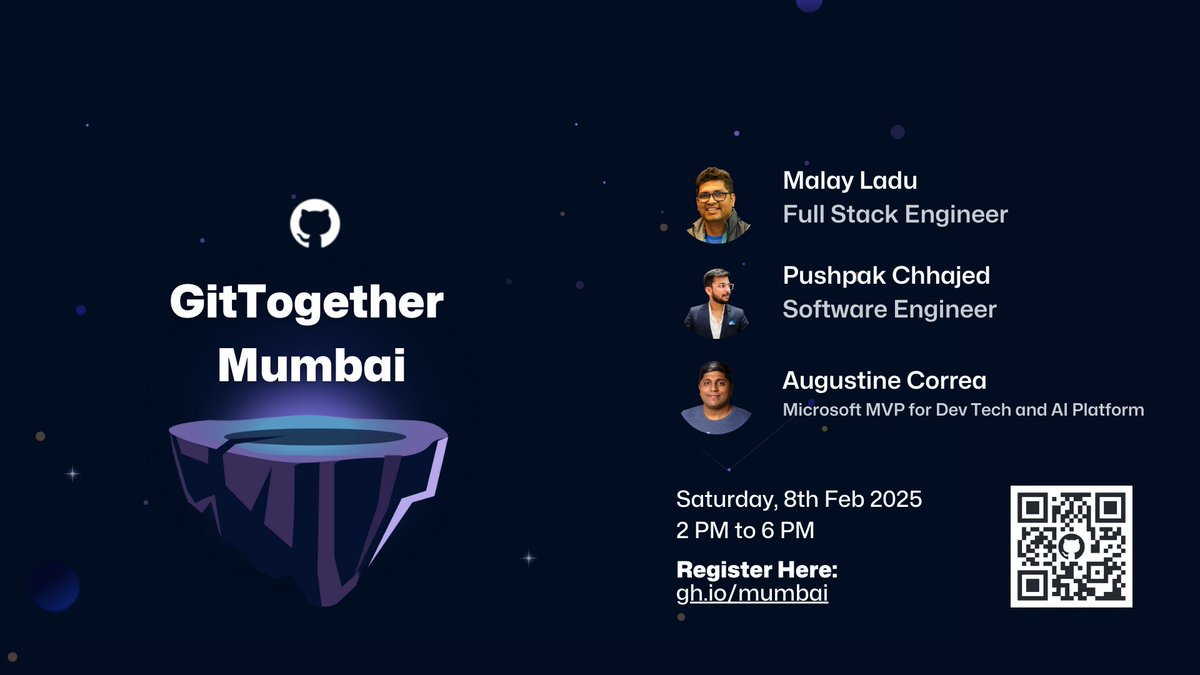 GitTogether Mumbai

Malay Ladu
Full Stack Engineer

Pushpak Chhajed
Software Engineer

Augustine Correa
Microsoft MVP for Dev Tech and AI Platform

Saturday, 8th Feb 2025
2 PM to 6 PM

Register Here:
gh.io/mumbai